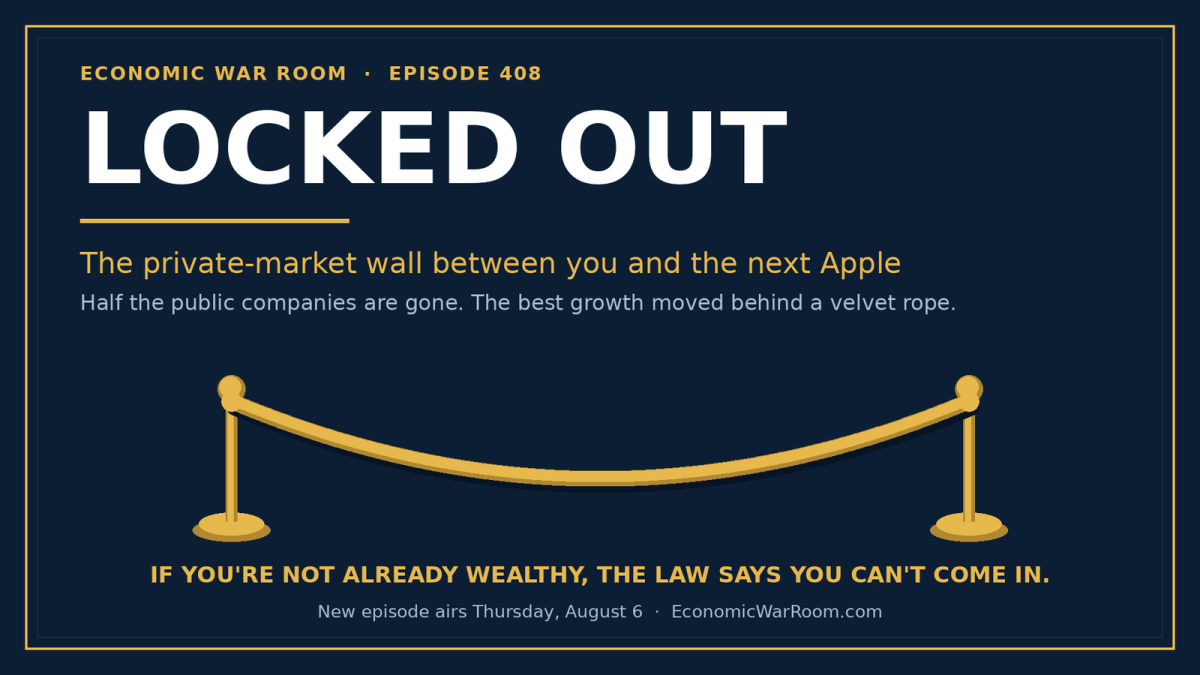 ECONOMIC WAR ROOM · EPISODE 408

LOCKED OUT

The private-market wall between you and the next Apple

Half the public companies are gone. The best growth moved behind a velvet rope.

IF YOU'RE NOT ALREADY WEALTHY, THE LAW SAYS YOU CAN'T COME IN.

New episode airs Thursday, August 6 · EconomicWarRoom.com